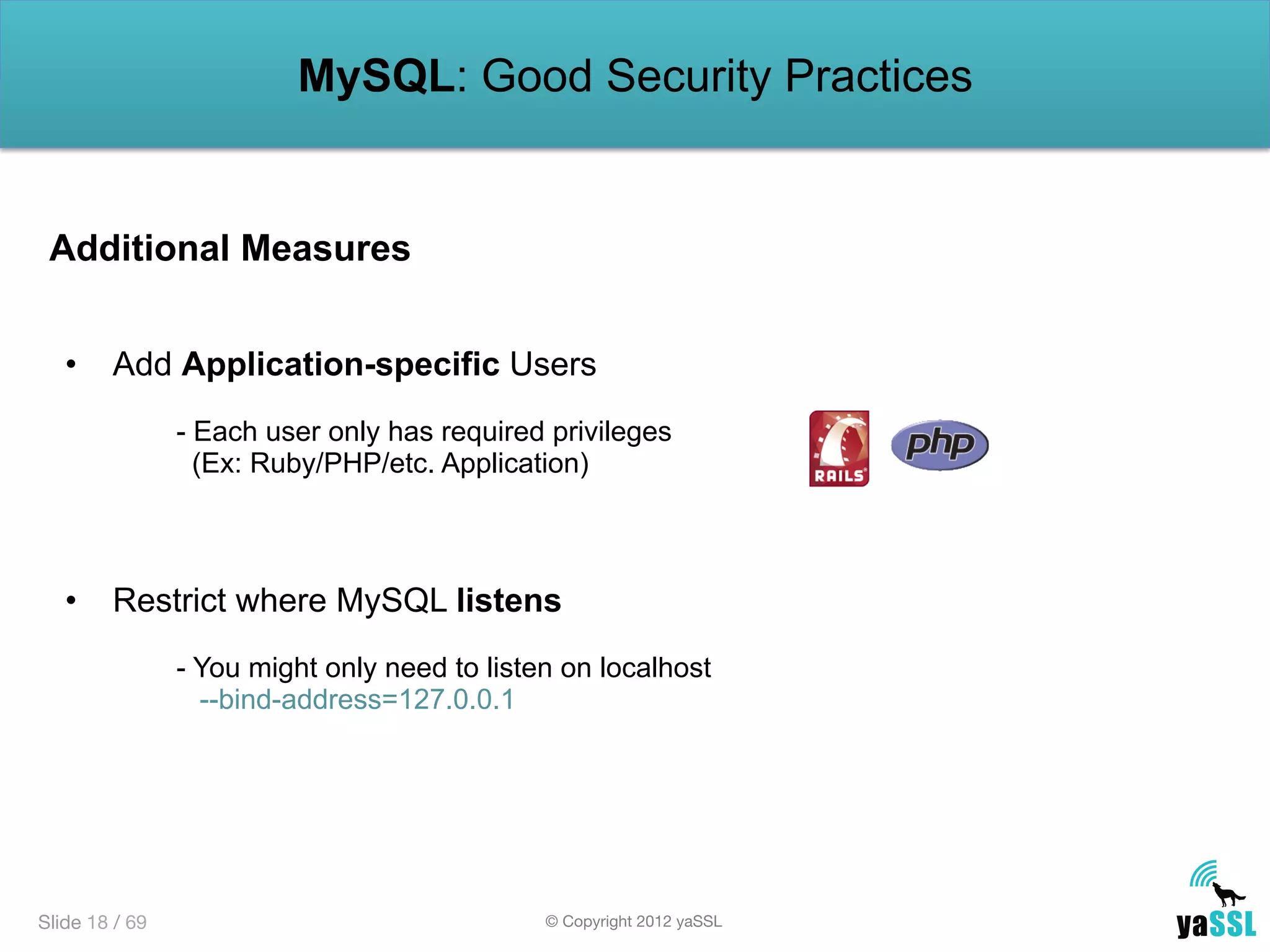 MySQL: Good Security Practices

Additional Measures

• Add Application-specific Users

- Each user only has required privileges (Ex: Ruby/PHP/etc. Application)

RAILS

php

• Restrict where MySQL listens

- You might only need to listen on localhost --bind-address=127.0.0.1

Slide 18 / 69

© Copyright 2012 yaSSL

yaSSL